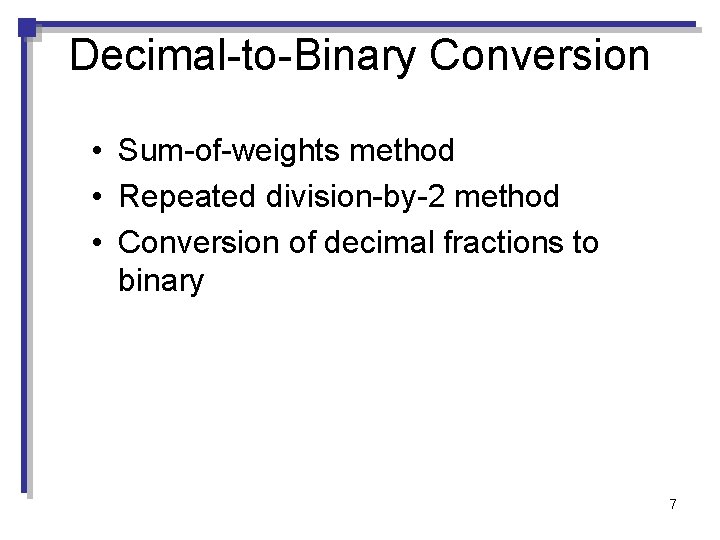 Decimal-to-Binary Conversion

• Sum-of-weights method
• Repeated division-by-2 method
• Conversion of decimal fractions to binary

7